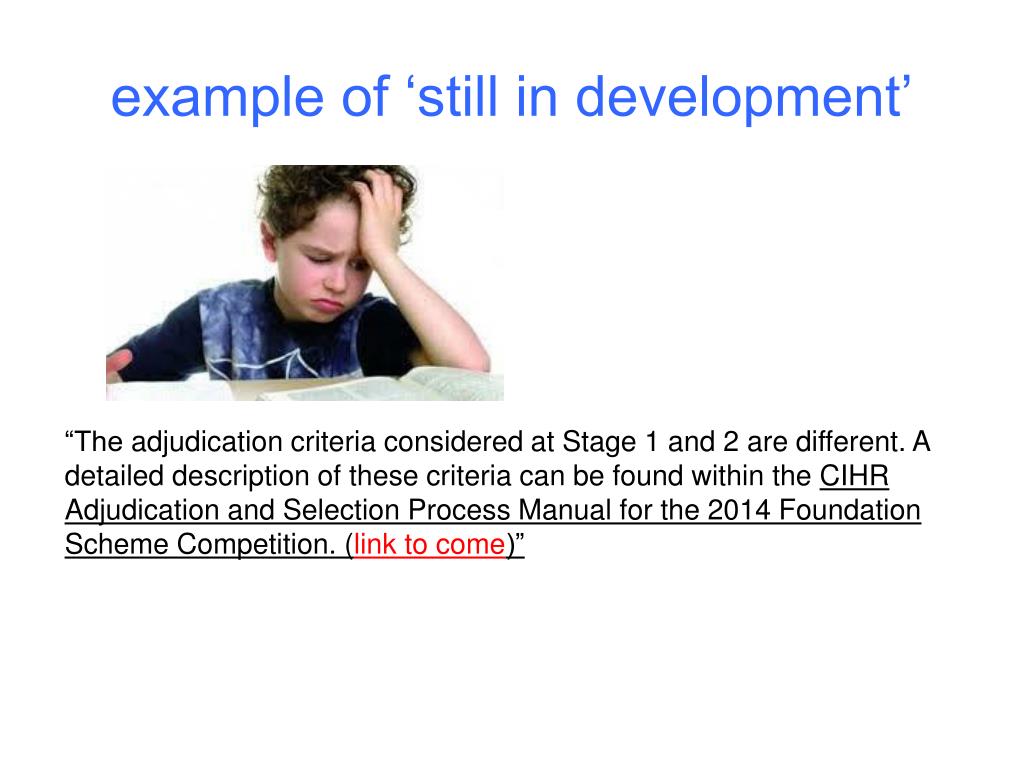 example of ‘still in development’

“The adjudication criteria considered at Stage 1 and 2 are different. A detailed description of these criteria can be found within the CIHR Adjudication and Selection Process Manual for the 2014 Foundation Scheme Competition. (link to come)”